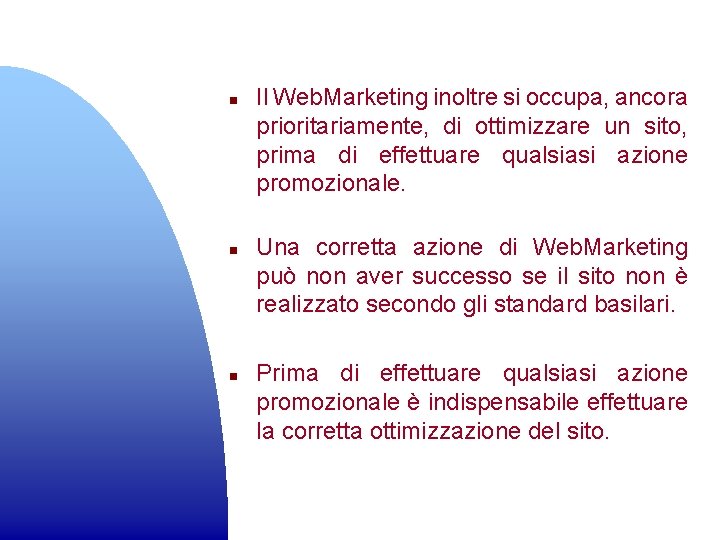 - Il WebMarketing inoltre si occupa, ancora prioritariamente, di ottimizzare un sito, prima di effettuare qualsiasi azione promozionale.

- Una corretta azione di WebMarketing può non aver successo se il sito non è realizzato secondo gli standard basilari.

- Prima di effettuare qualsiasi azione promozionale è indispensabile effettuare la corretta ottimizzazione del sito.